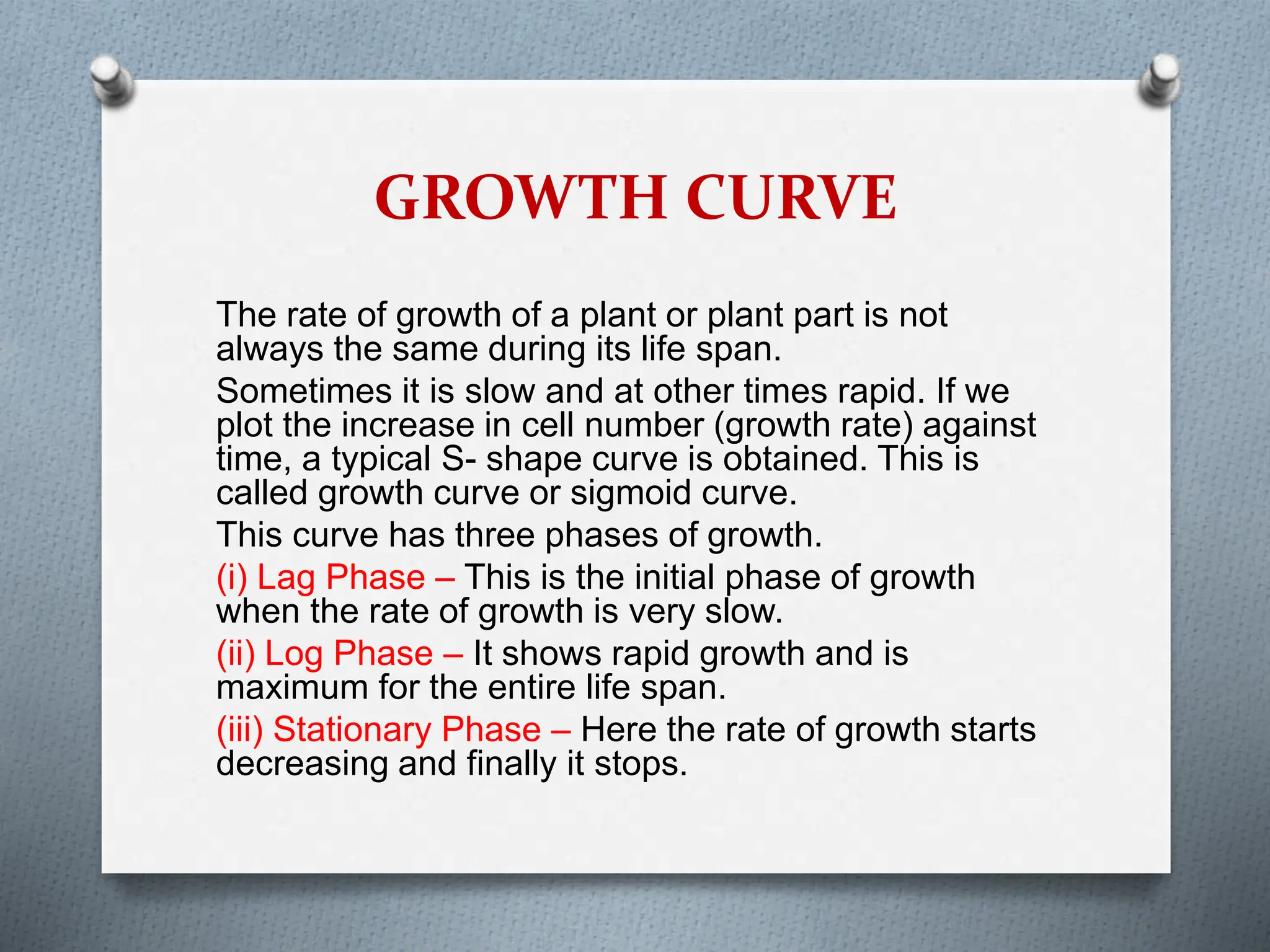 GROWTH CURVE

The rate of growth of a plant or plant part is not always the same during its life span.

Sometimes it is slow and at other times rapid. If we plot the increase in cell number (growth rate) against time, a typical S- shape curve is obtained. This is called growth curve or sigmoid curve.

This curve has three phases of growth.

(i) Lag Phase – This is the initial phase of growth when the rate of growth is very slow.

(ii) Log Phase – It shows rapid growth and is maximum for the entire life span.

(iii) Stationary Phase – Here the rate of growth starts decreasing and finally it stops.